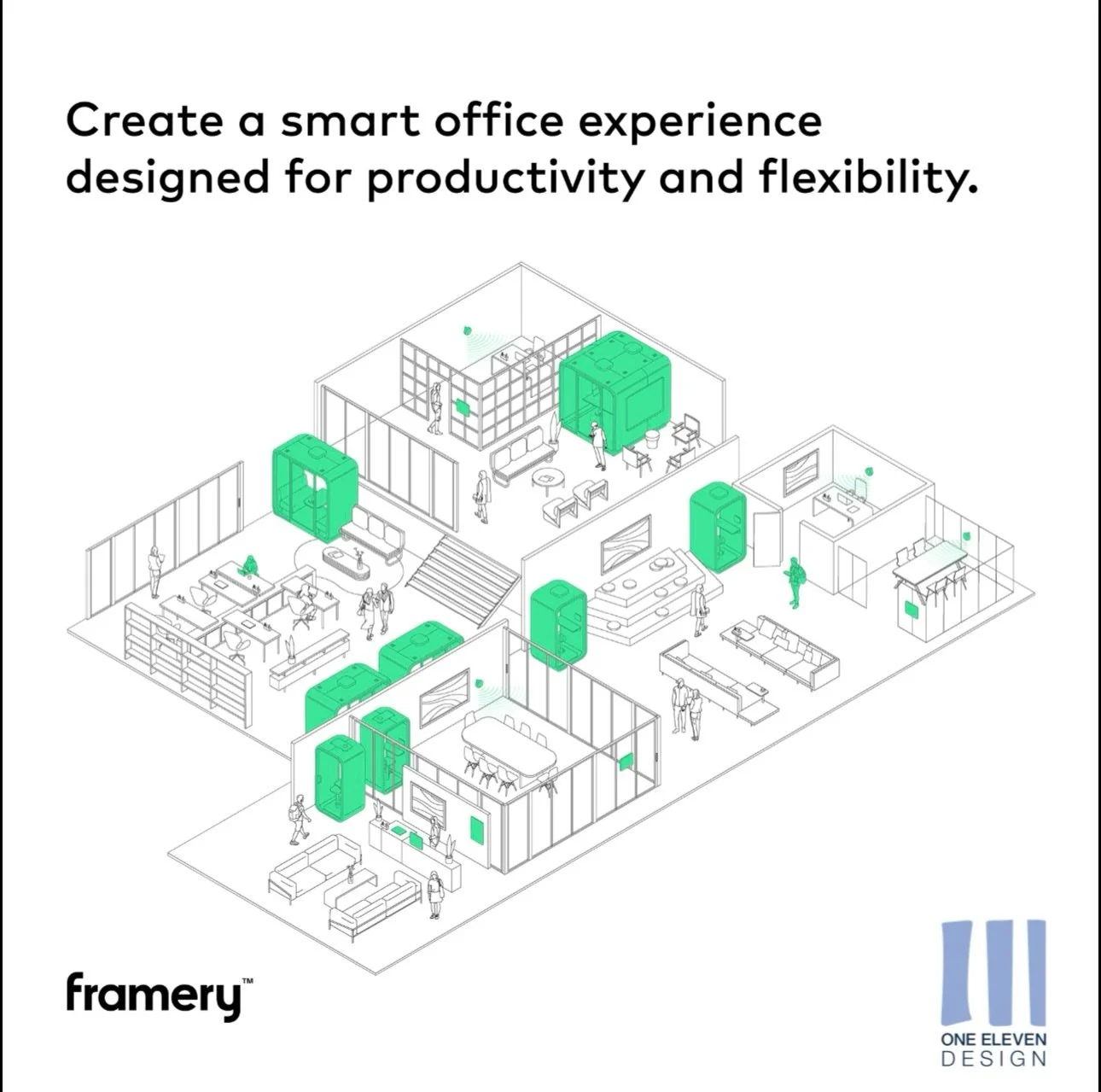 Create a smart office experience designed for productivity and flexibility.

framery™

ONE ELEVEN
DESIGN